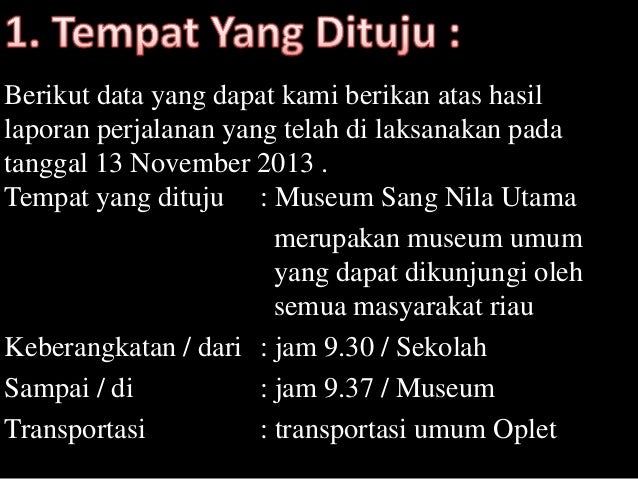 1. Tempat Yang Dituju :

Berikut data yang dapat kami berikan atas hasil laporan perjalanan yang telah di laksanakan pada tanggal 13 November 2013 .

Tempat yang dituju : Museum Sang Nila Utama merupakan museum umum yang dapat dikunjungi oleh semua masyarakat riau

Keberangkatan / dari : jam 9.30 / Sekolah

Sampai / di : jam 9.37 / Museum

Transportasi : transportasi umum Oplet